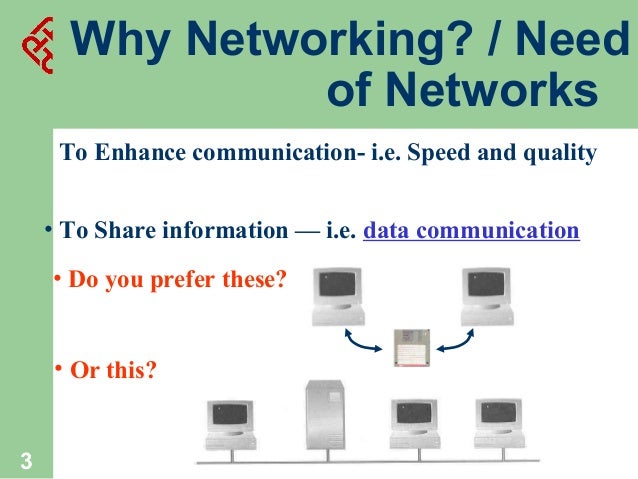 Why Networking? / Need of Networks

To Enhance communication- i.e. Speed and quality

• To Share information — i.e. data communication

• Do you prefer these?

• Or this?

3